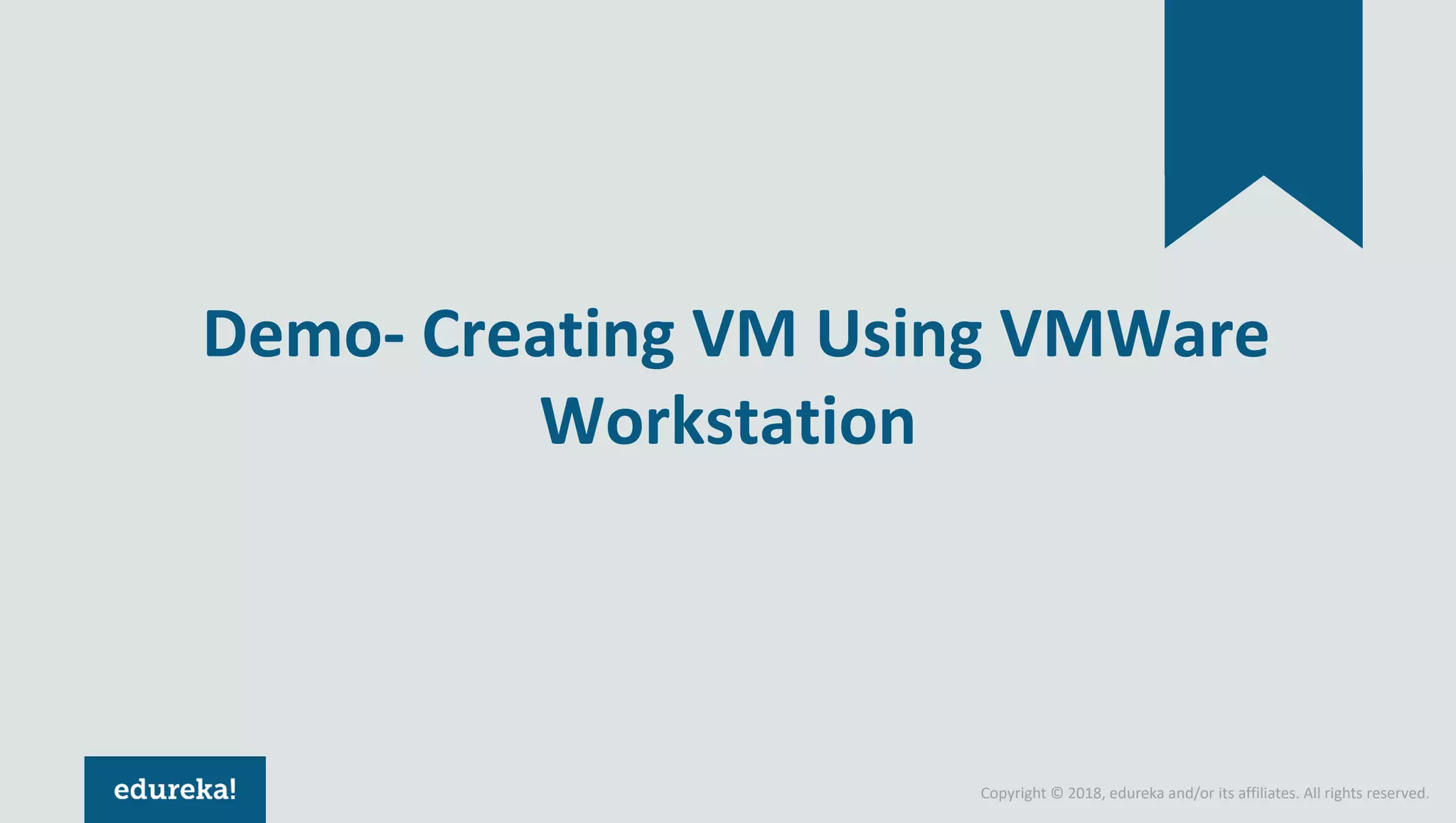 Demo- Creating VM Using VMWare Workstation

edureka!

Copyright © 2018, edureka and/or its affiliates. All rights reserved.